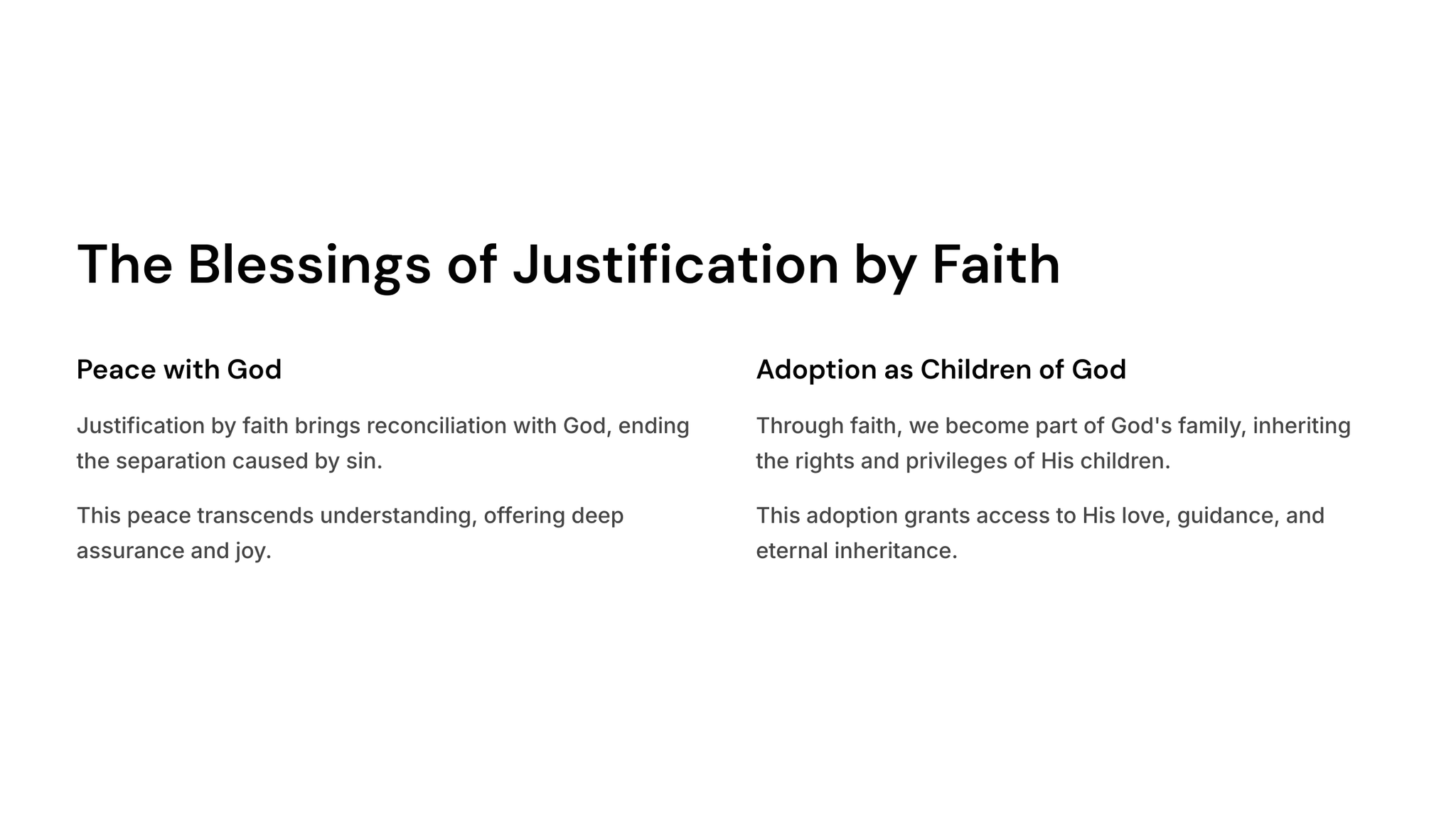 The Blessings of Justification by Faith

Peace with God

Justification by faith brings reconciliation with God, ending the separation caused by sin.

This peace transcends understanding, offering deep assurance and joy.

Adoption as Children of God

Through faith, we become part of God's family, inheriting the rights and privileges of His children.

This adoption grants access to His love, guidance, and eternal inheritance.